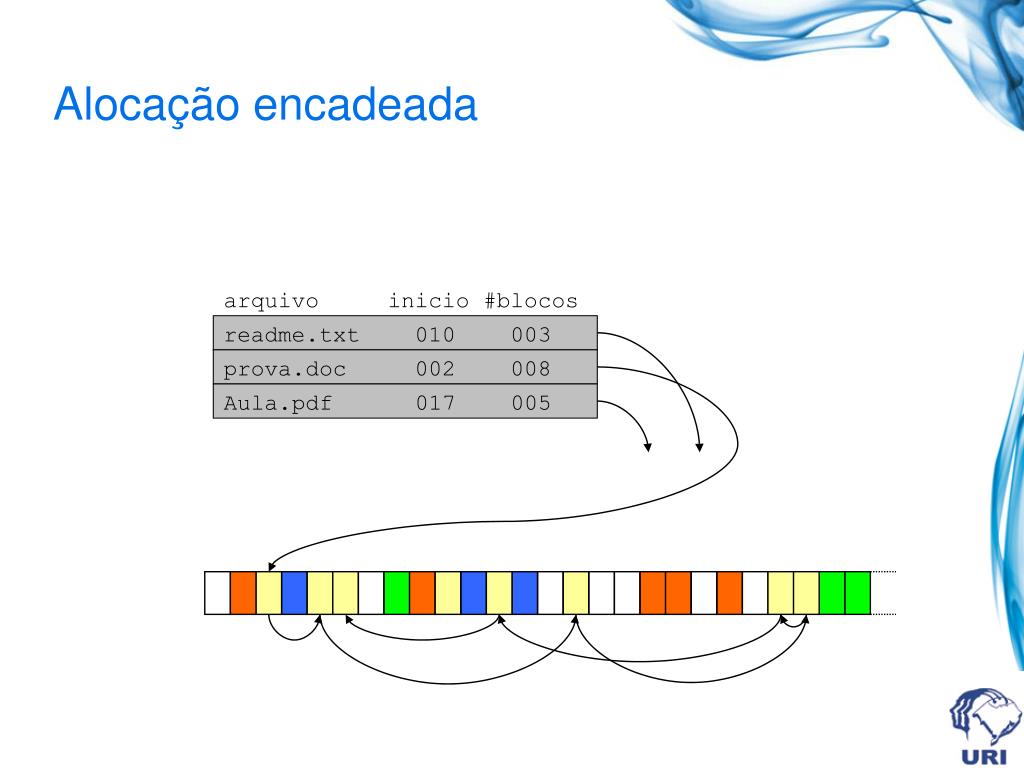 Alocação encadeada

| arquivo | inicio | #blocos |
|---|---|---|
| readme.txt | 010 | 003 |
| prova.doc | 002 | 008 |
| Aula.pdf | 017 | 005 |

URI